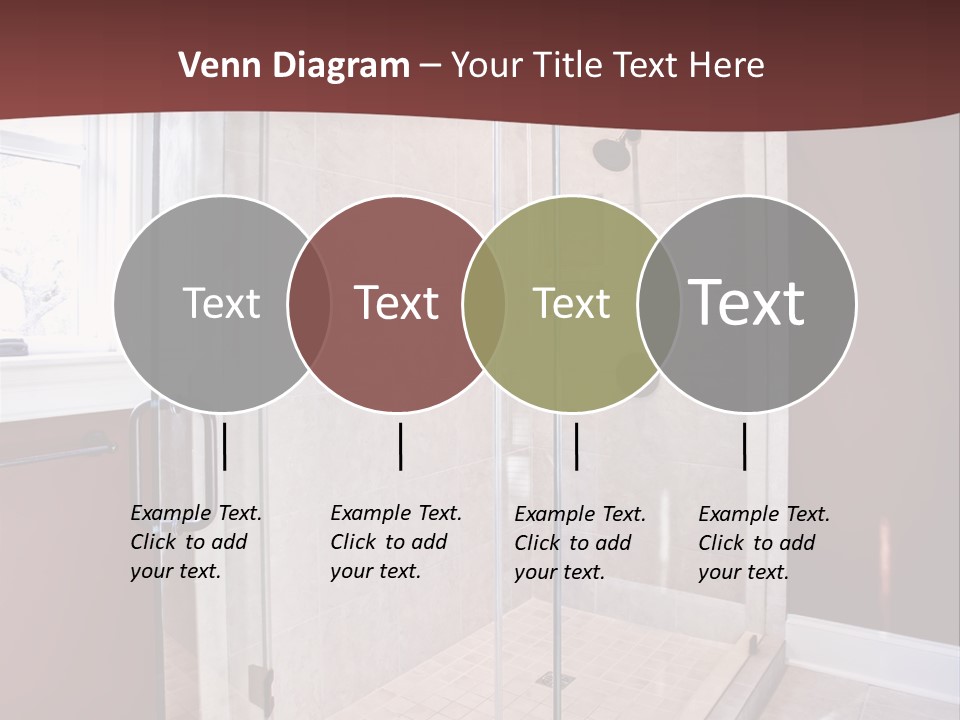 Venn Diagram – Your Title Text Here

Text

Text

Text

Text

Example Text. Click to add your text.

Example Text. Click to add your text.

Example Text. Click to add your text.

Example Text. Click to add your text.